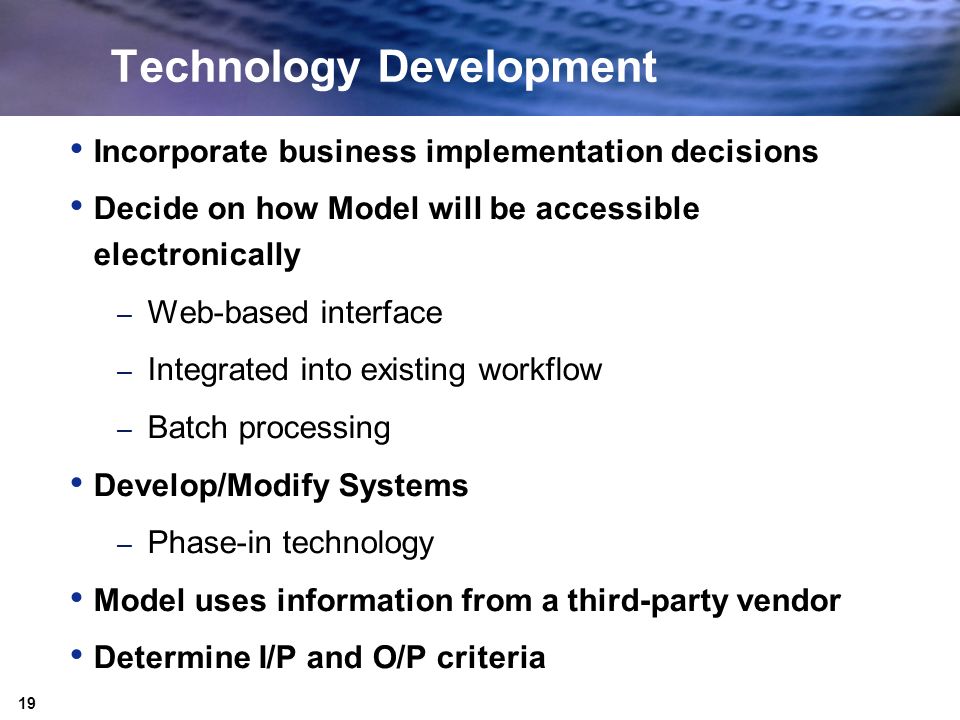 Technology Development

• Incorporate business implementation decisions

• Decide on how Model will be accessible electronically

– Web-based interface

– Integrated into existing workflow

– Batch processing

• Develop/Modify Systems

– Phase-in technology

• Model uses information from a third-party vendor

• Determine I/P and O/P criteria

19